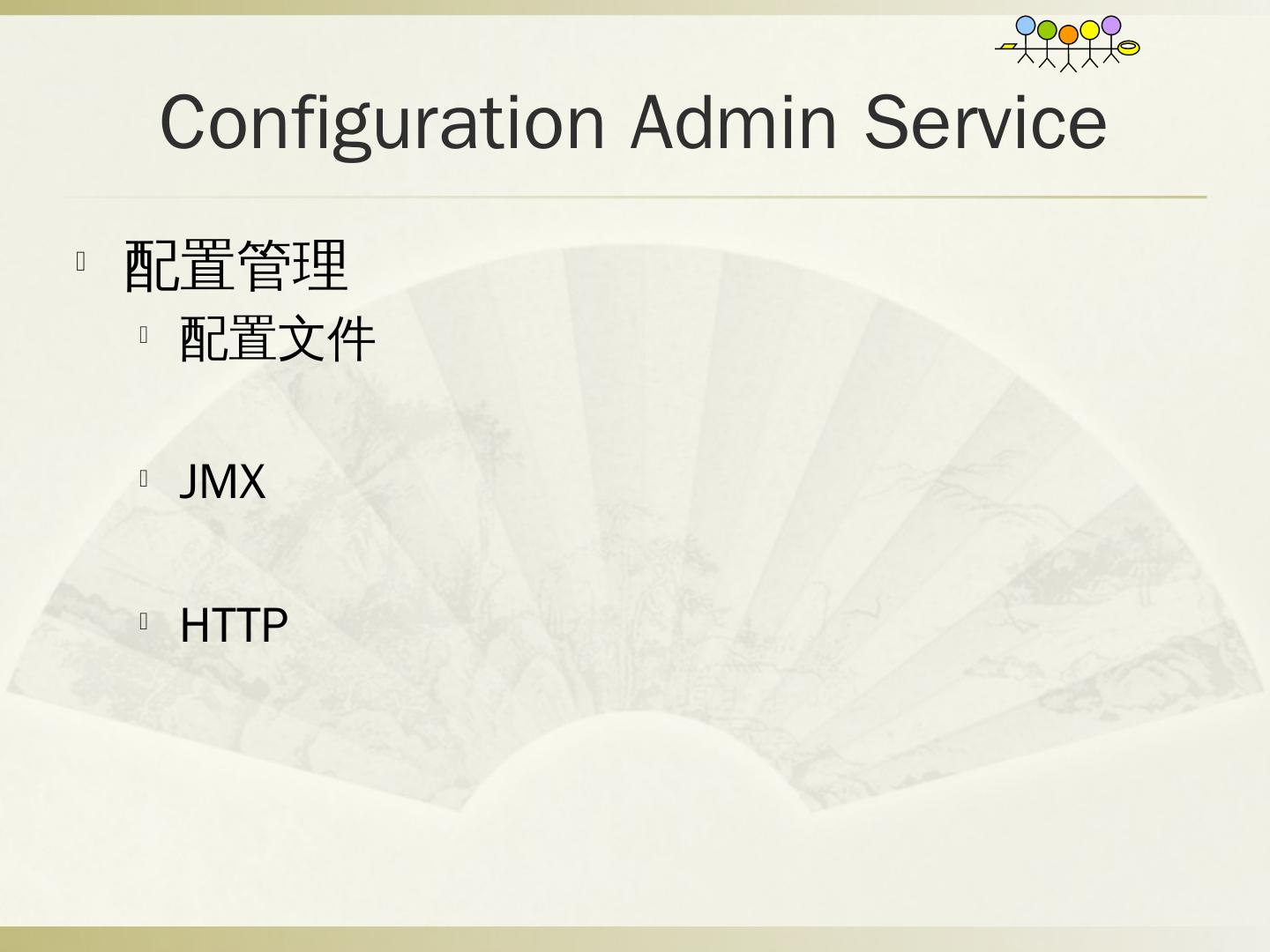 Configuration Admin Service

配置管理

配置文件

JMX

HTTP